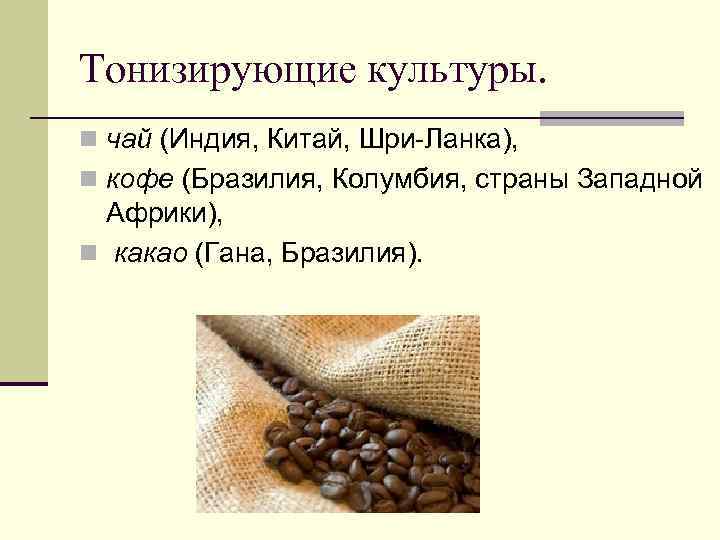 Тонизирующие культуры.

чай (Индия, Китай, Шри-Ланка),

кофе (Бразилия, Колумбия, страны Западной Африки),

какао (Гана, Бразилия).